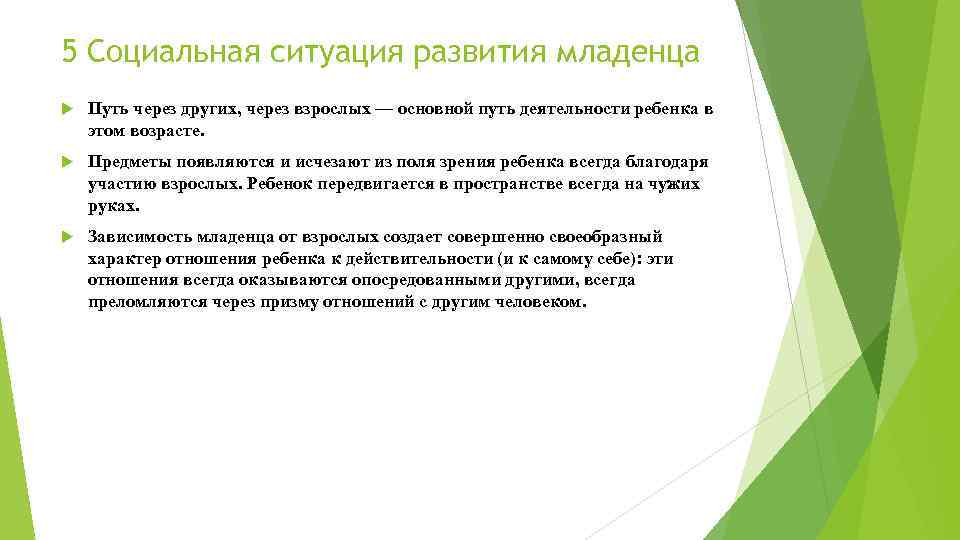 5 Социальная ситуация развития младенца

Путь через других, через взрослых — основной путь деятельности ребенка в этом возрасте.

Предметы появляются и исчезают из поля зрения ребенка всегда благодаря участию взрослых. Ребенок передвигается в пространстве всегда на чужих руках.

Зависимость младенца от взрослых создает совершенно своеобразный характер отношения ребенка к действительности (и к самому себе): эти отношения всегда оказываются опосредованными другими, всегда преломляются через призму отношений с другим человеком.